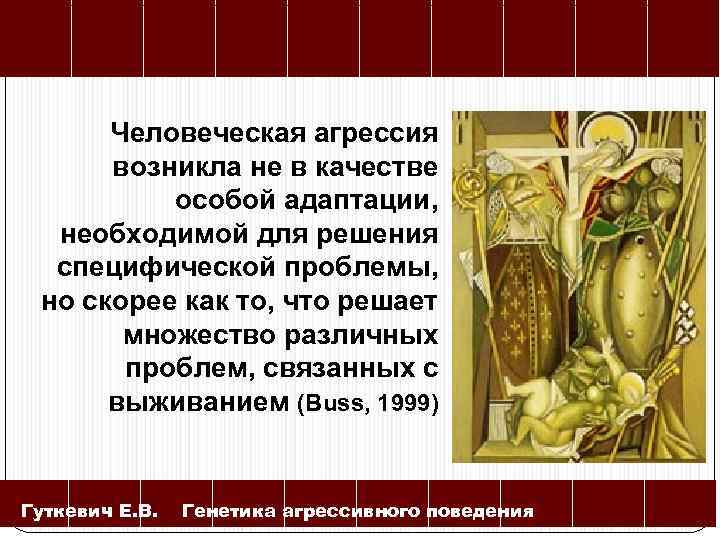 Человеческая агрессия возникла не в качестве особой адаптации, необходимой для решения специфической проблемы, но скорее как то, что решает множество различных проблем, связанных с выживанием (Buss, 1999)

Гуткевич Е.В. Генетика агрессивного поведения